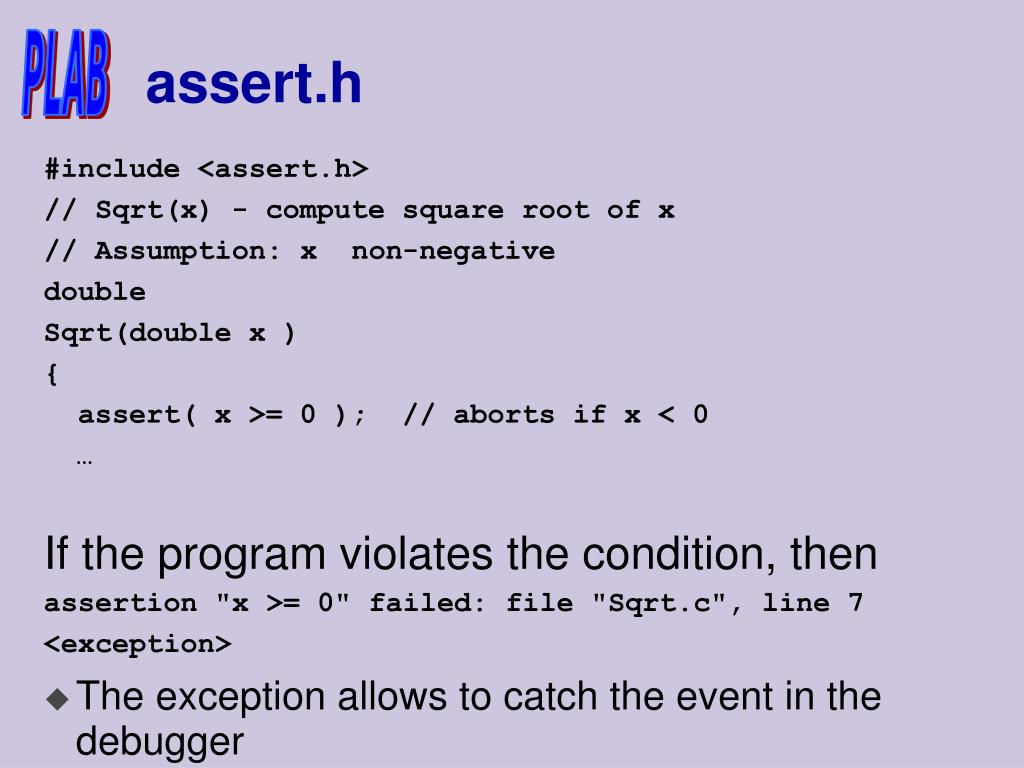 PLAB assert.h

#include <assert.h>
// Sqrt(x) - compute square root of x
// Assumption: x non-negative
double
Sqrt(double x )
{
  assert( x >= 0 );  // aborts if x < 0
  …

If the program violates the condition, then
assertion "x >= 0" failed: file "Sqrt.c", line 7
<exception>

◆ The exception allows to catch the event in the debugger